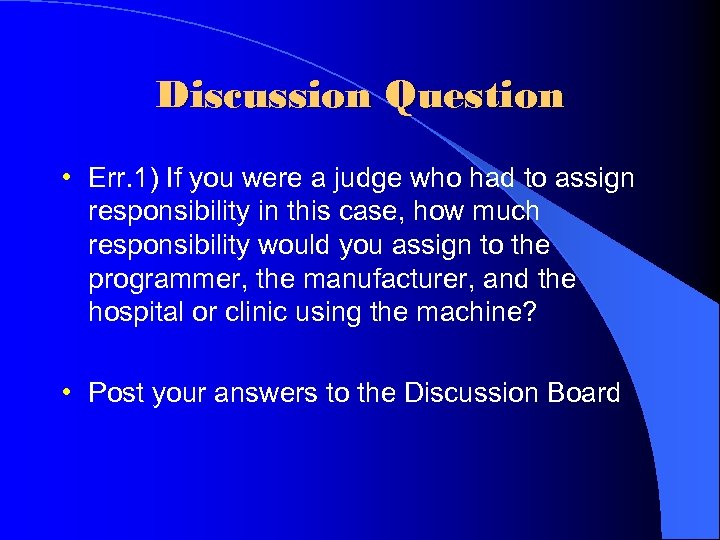 Discussion Question

• Err.1) If you were a judge who had to assign responsibility in this case, how much responsibility would you assign to the programmer, the manufacturer, and the hospital or clinic using the machine?

• Post your answers to the Discussion Board